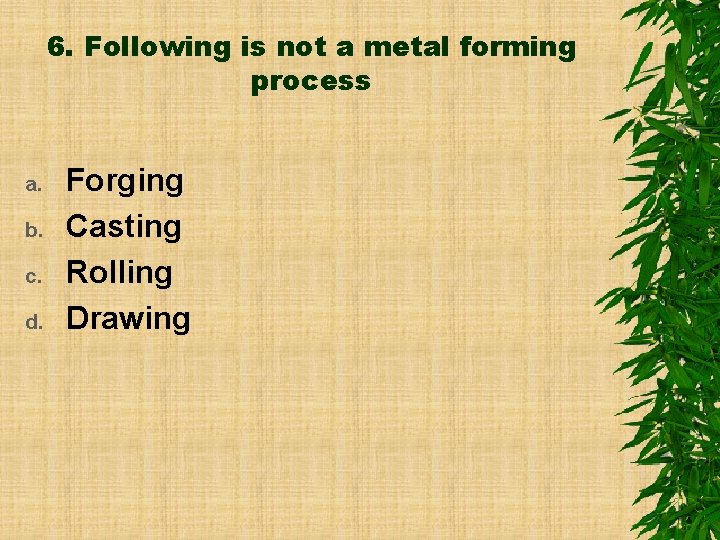 6. Following is not a metal forming process

a. Forging
b. Casting
c. Rolling
d. Drawing